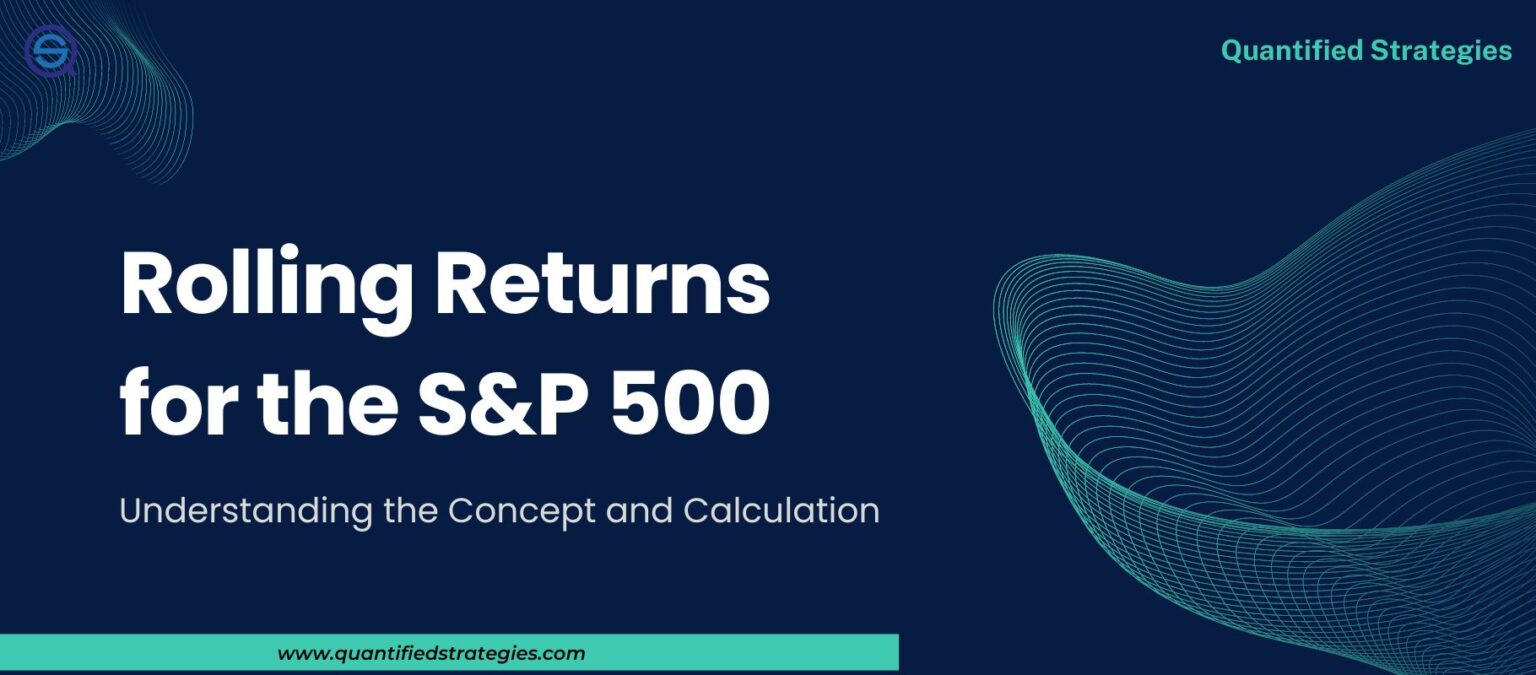 Quantified Strategies

Rolling Returns for the S&P 500

Understanding the Concept and Calculation

www.quantifiedstrategies.com